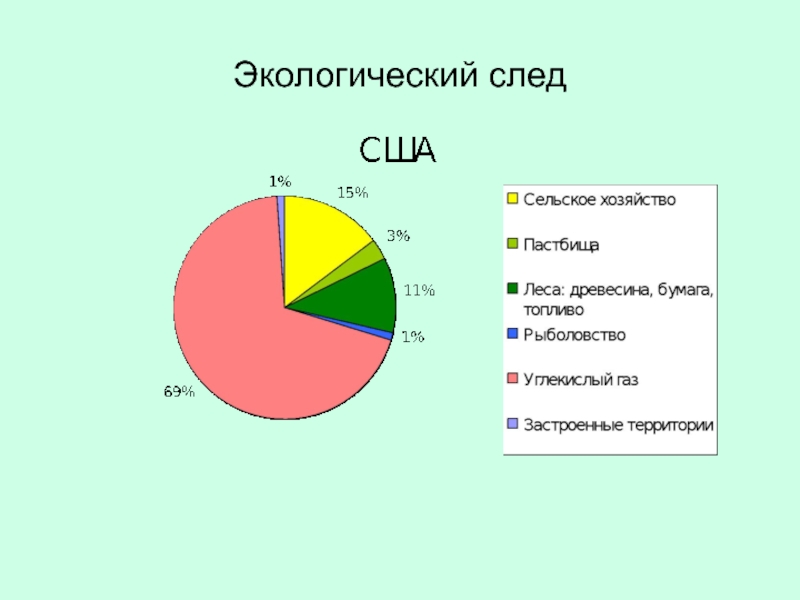 Экологический след

США

1%

15%

3%

11%

1%

69%

Сельское хозяйство

Пастбища

Леса: древесина, бумага, топливо

Рыболовство

Углекислый газ

Застроенные территории